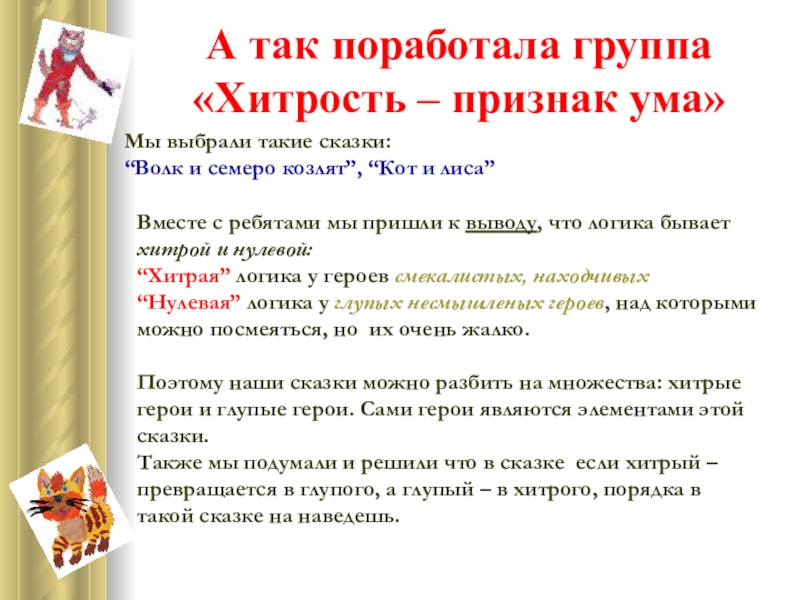 А так поработала группа «Хитрость – признак ума»

Мы выбрали такие сказки:
“Волк и семеро козлят”, “Кот и лиса”

Вместе с ребятами мы пришли к выводу, что логика бывает хитрой и нулевой:
“Хитрая” логика у героев смекалистых, находчивых
“Нулевая” логика у глупых несмышленых героев, над которыми можно посмеяться, но их очень жалко.

Поэтому наши сказки можно разбить на множества: хитрые герои и глупые герои. Сами герои являются элементами этой сказки.
Также мы подумали и решили что в сказке если хитрый – превращается в глупого, а глупый – в хитрого, порядка в такой сказке на наведешь.